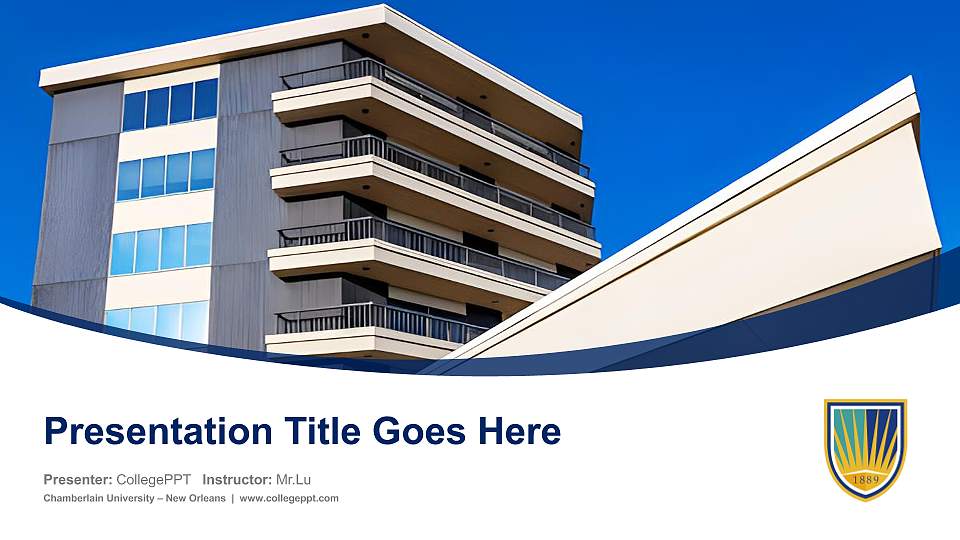 Presentation Title Goes Here

Presenter: CollegePPT Instructor: Mr.Lu

Chamberlain University – New Orleans | www.collegeppt.com

1889